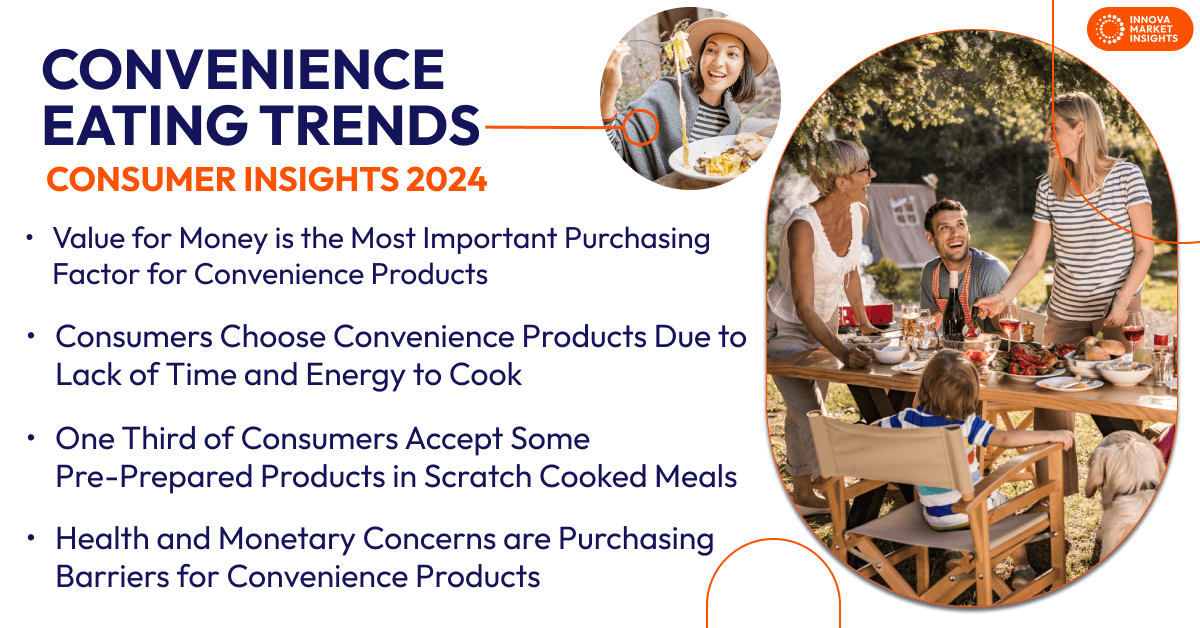 INNOVA MARKET INSIGHTS

CONVENIENCE EATING TRENDS

CONSUMER INSIGHTS 2024

• Value for Money is the Most Important Purchasing Factor for Convenience Products

• Consumers Choose Convenience Products Due to Lack of Time and Energy to Cook

• One Third of Consumers Accept Some Pre-Prepared Products in Scratch Cooked Meals

• Health and Monetary Concerns are Purchasing Barriers for Convenience Products